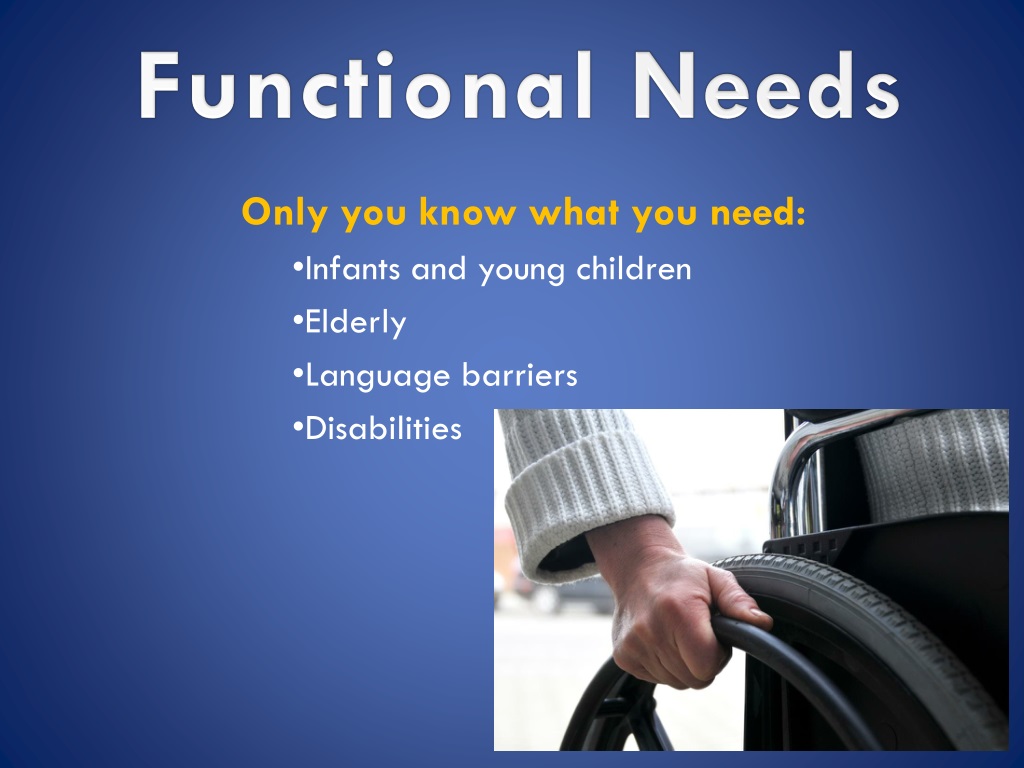 Functional Needs

Only you know what you need:

•Infants and young children
•Elderly
•Language barriers
•Disabilities